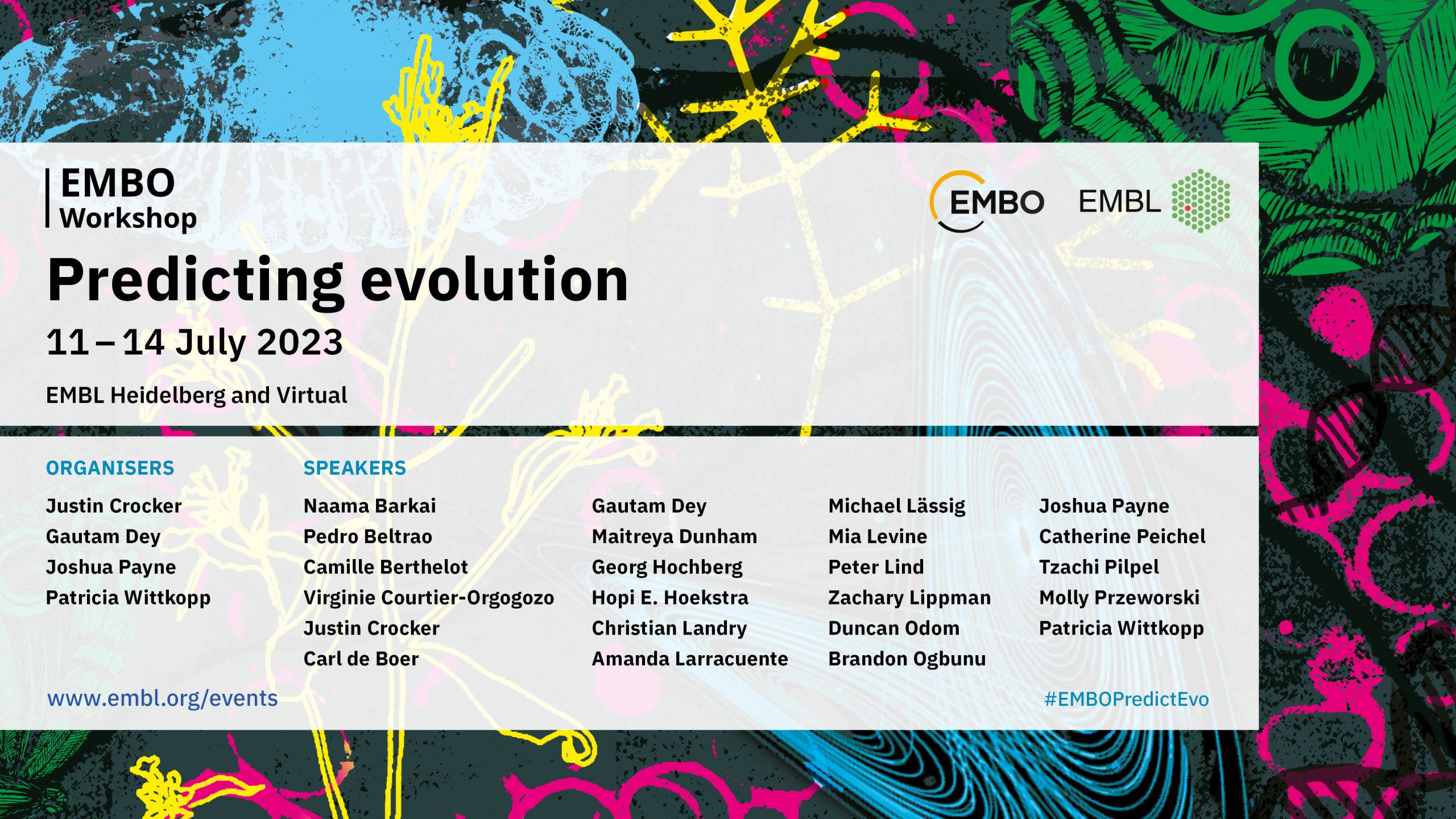 EMBO
Workshop

EMBO EMBL

Predicting evolution

11 – 14 July 2023

EMBL Heidelberg and Virtual

ORGANISERS
Justin Crocker
Gautam Dey
Joshua Payne
Patricia Wittkopp

SPEAKERS
Naama Barkai
Pedro Beltrao
Camille Berthelot
Virginie Courtier-Orgogozo
Justin Crocker
Carl de Boer

Gautam Dey
Maitreya Dunham
Georg Hochberg
Hopi E. Hoekstra
Christian Landry
Amanda Larracuente

Michael Lässig
Mia Levine
Peter Lind
Zachary Lippman
Duncan Odom
Brandon Ogbunu

Joshua Payne
Catherine Peichel
Tzachi Pilpel
Molly Przeworski
Patricia Wittkopp

www.embl.org/events

#EMBOPredictEvo